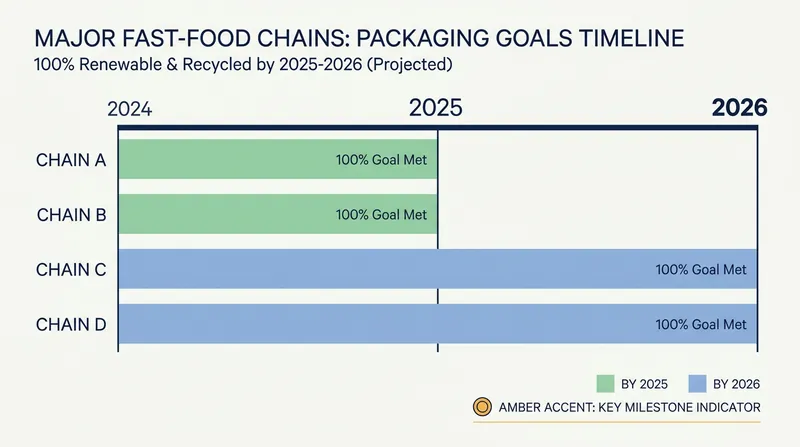 MAJOR FAST-FOOD CHAINS: PACKAGING GOALS TIMELINE
100% Renewable & Recycled by 2025-2026 (Projected)

2024
2025
2026

CHAIN A
100% Goal Met
CHAIN B
100% Goal Met
CHAIN C
100% Goal Met
CHAIN D
100% Goal Met

BY 2025
BY 2026
AMBER ACCENT: KEY MILESTONE INDICATOR